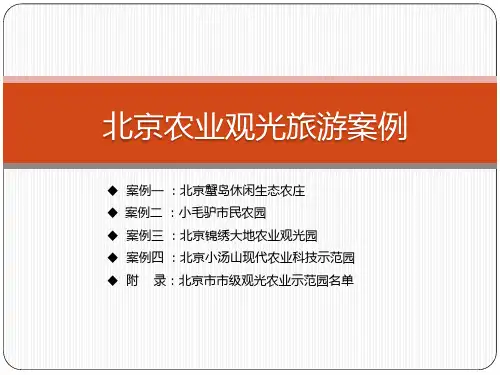 北京农业观光旅游案例

◆ 案例一 ：北京蟹岛休闲生态农庄
◆ 案例二 ：小毛驴市民农园
◆ 案例三 ：北京锦绣大地农业观光园
◆ 案例四 ：北京小汤山现代农业科技示范园
◆ 附 录：北京市市级观光农业示范园名单